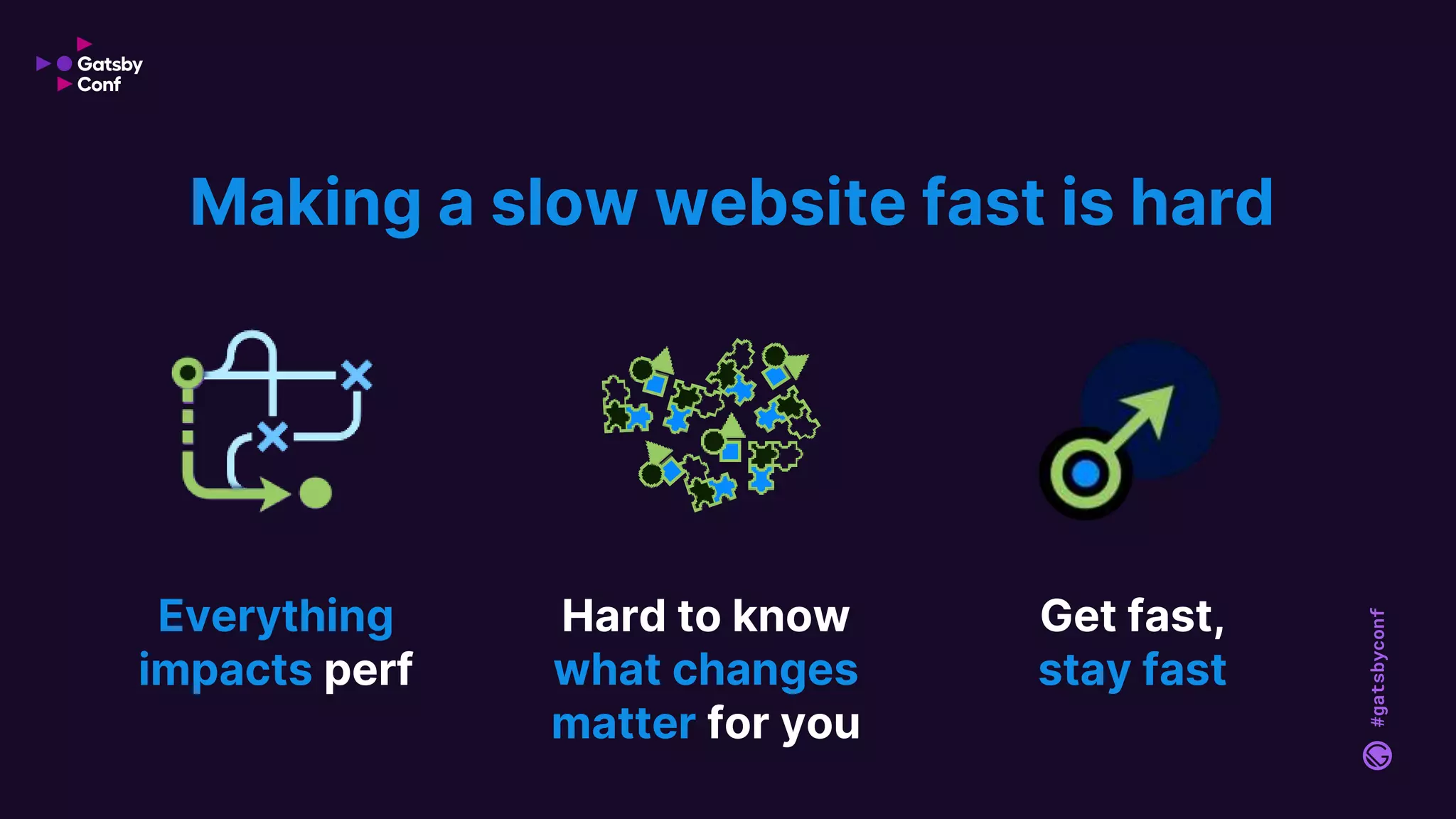 Gatsby Conf

Making a slow website fast is hard

Everything impacts perf

Hard to know what changes matter for you

Get fast, stay fast

#gatsbyconf